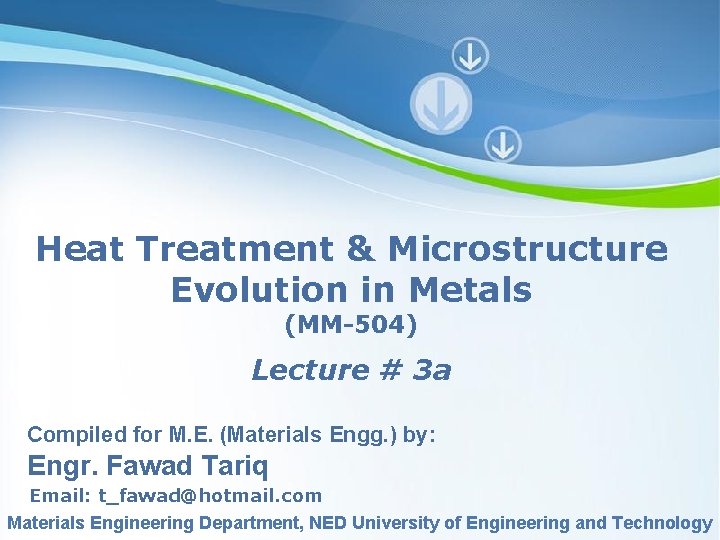 Heat Treatment & Microstructure Evolution in Metals
(MM-504)

Lecture # 3a

Compiled for M.E. (Materials Engg.) by:

Engr. Fawad Tariq

Email: t_fawad@hotmail.com

Materials Engineering Department, NED University of Engineering and Technology